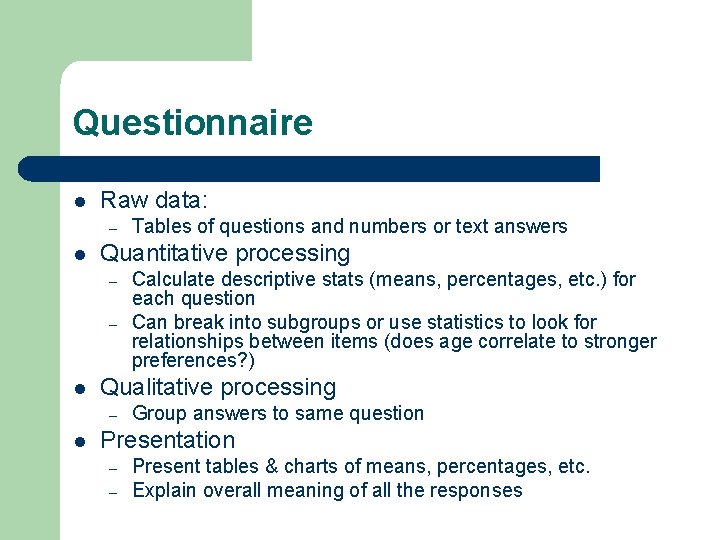 Questionnaire

- Raw data:
  - Tables of questions and numbers or text answers
- Quantitative processing
  - Calculate descriptive stats (means, percentages, etc.) for each question
  - Can break into subgroups or use statistics to look for relationships between items (does age correlate to stronger preferences?)
- Qualitative processing
  - Group answers to same question
- Presentation
  - Present tables & charts of means, percentages, etc.
  - Explain overall meaning of all the responses